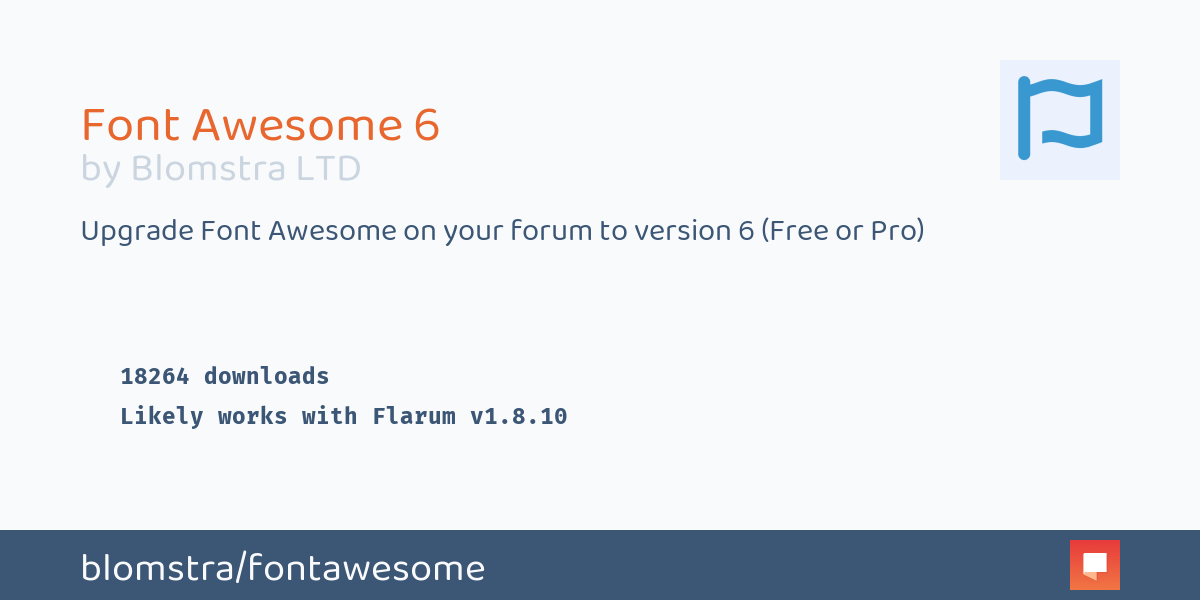 Font Awesome 6
by Blomstra LTD

Upgrade Font Awesome on your forum to version 6 (Free or Pro)

18264 downloads
Likely works with Flarum v1.8.10

blomstra/fontawesome